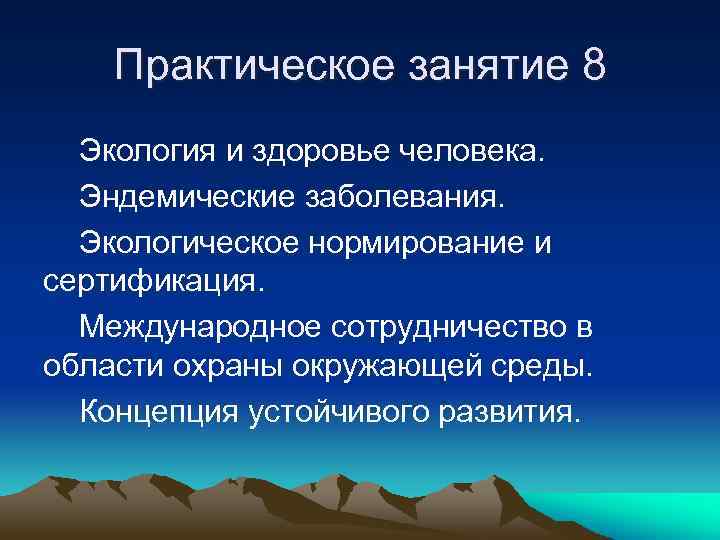 Практическое занятие 8

Экология и здоровье человека.

Эндемические заболевания.

Экологическое нормирование и сертификация.

Международное сотрудничество в области охраны окружающей среды.

Концепция устойчивого развития.